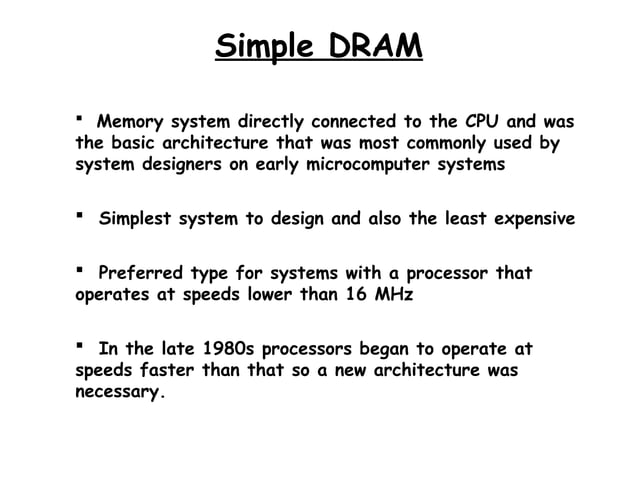 Simple DRAM

▪ Memory system directly connected to the CPU and was the basic architecture that was most commonly used by system designers on early microcomputer systems

▪ Simplest system to design and also the least expensive

▪ Preferred type for systems with a processor that operates at speeds lower than 16 MHz

▪ In the late 1980s processors began to operate at speeds faster than that so a new architecture was necessary.